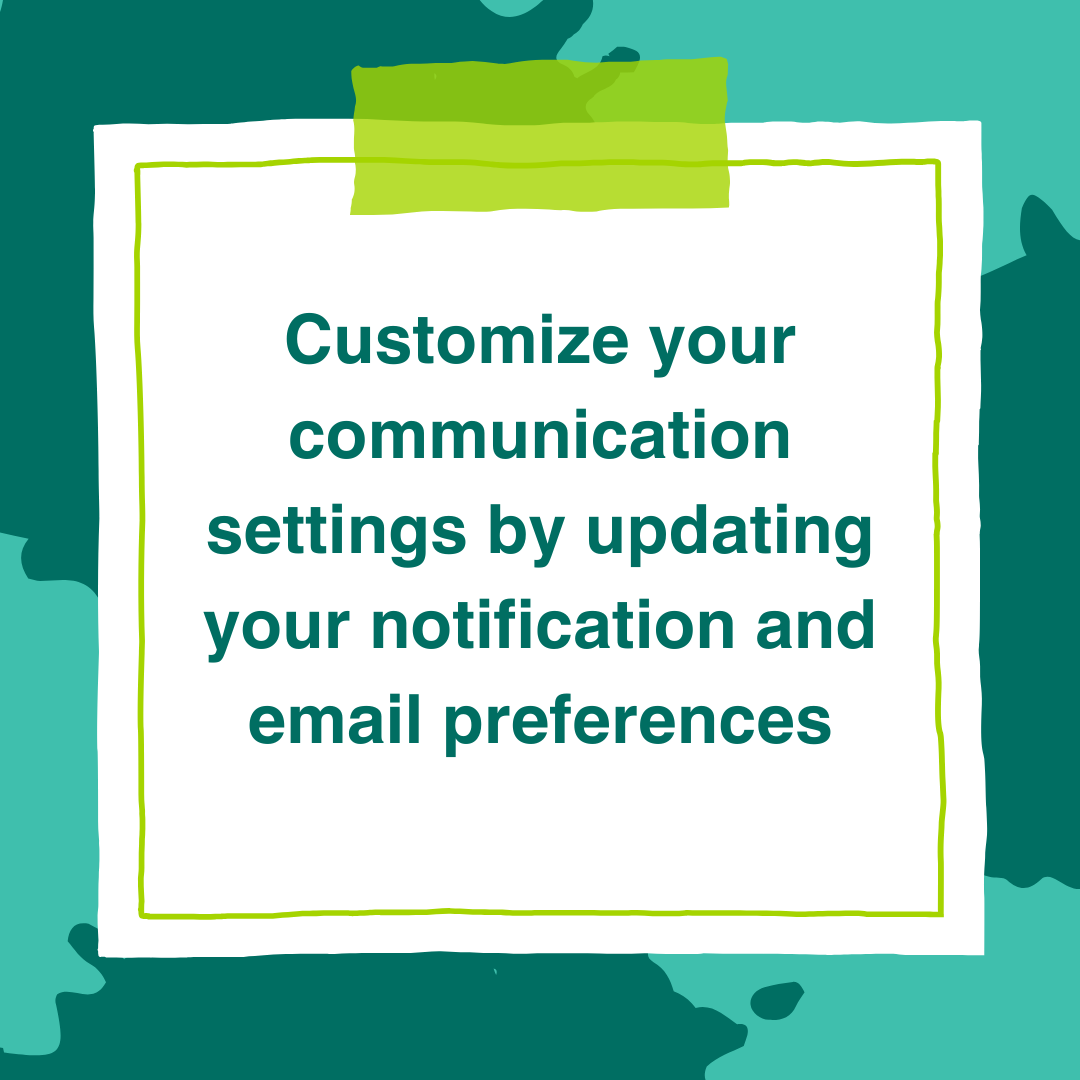 Customize your communication settings by updating your notification and email preferences